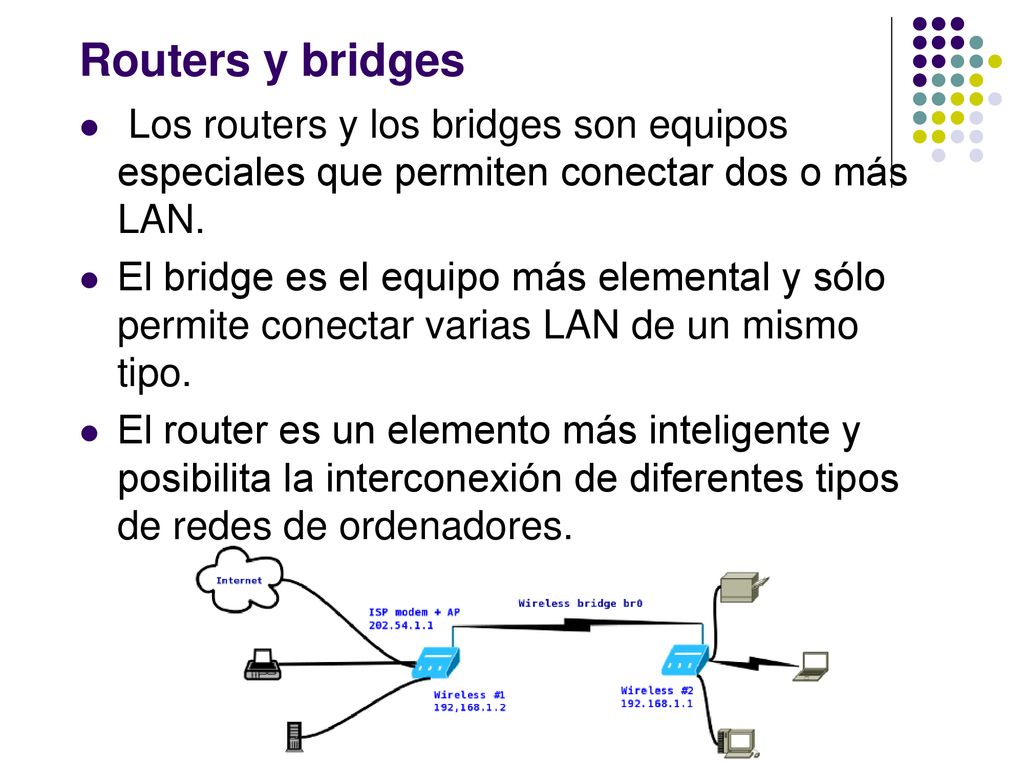 Routers y bridges

Los routers y los bridges son equipos especiales que permiten conectar dos o más LAN.

El bridge es el equipo más elemental y sólo permite conectar varias LAN de un mismo tipo.

El router es un elemento más inteligente y posibilita la interconexión de diferentes tipos de redes de ordenadores.

Internet

ISP modem + AP
202.54.1.1

Wireless bridge br0

Wireless #1
192,168.1.2

Wireless #2
192.168.1.1